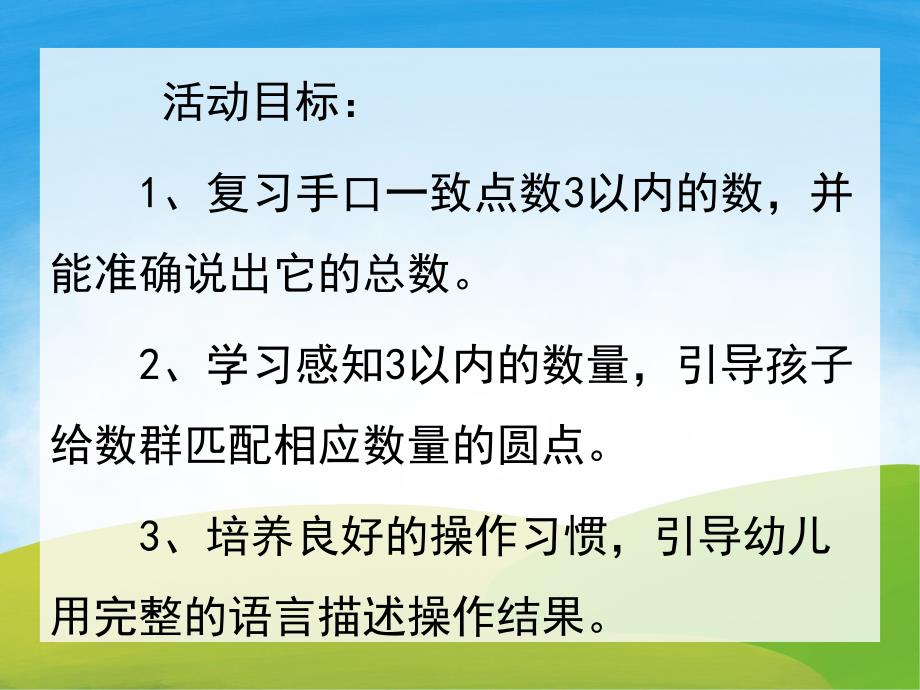 活动目标：

1、复习手口一致点数3以内的数，并能准确说出它的总数。

2、学习感知3以内的数量，引导孩子给数群匹配相应数量的圆点。

3、培养良好的操作习惯，引导幼儿用完整的语言描述操作结果。